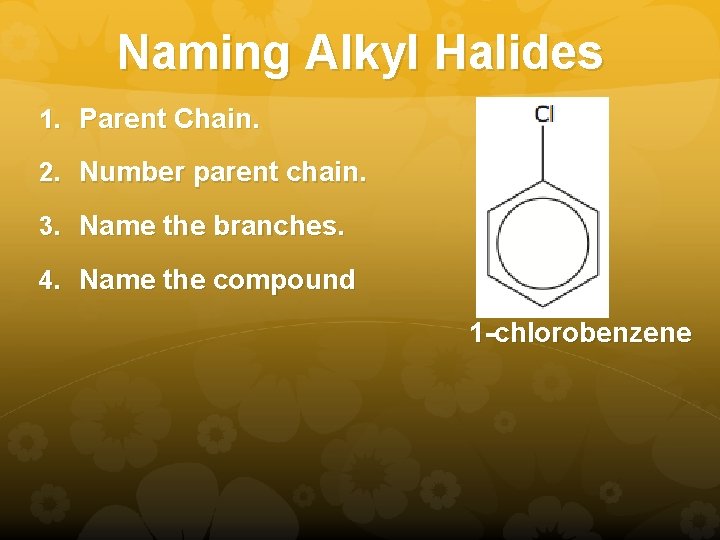 Naming Alkyl Halides

1. Parent Chain.
2. Number parent chain.
3. Name the branches.
4. Name the compound

Cl

1-chlorobenzene